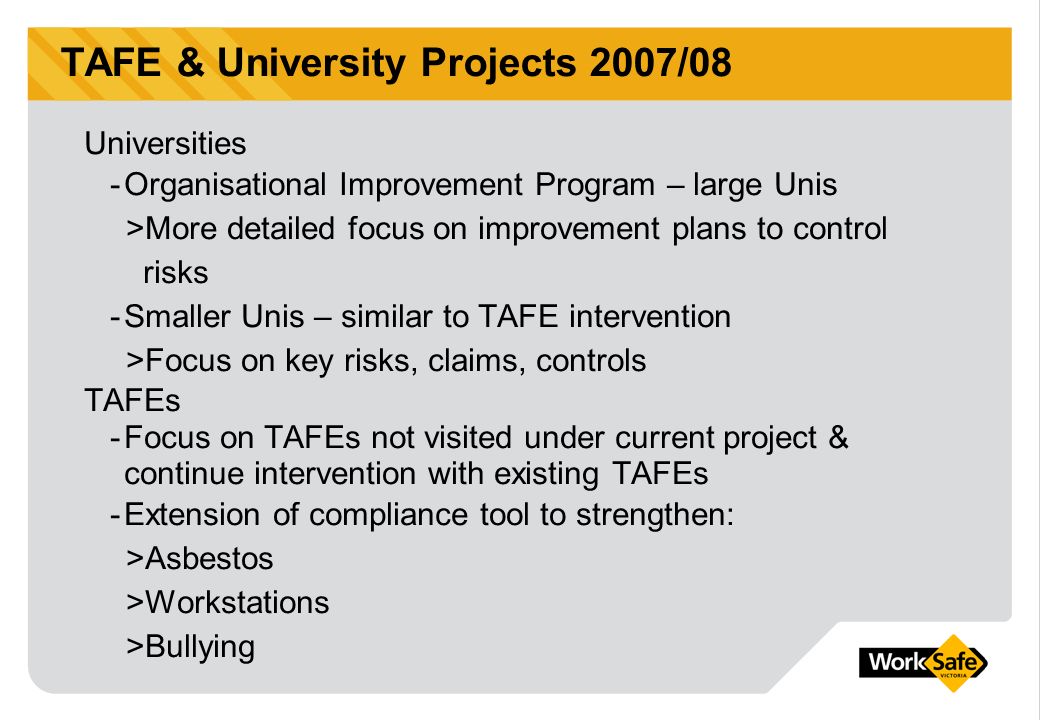 TAFE & University Projects 2007/08

Universities

- Organisational Improvement Program – large Unis

>More detailed focus on improvement plans to control risks

- Smaller Unis – similar to TAFE intervention

>Focus on key risks, claims, controls

TAFEs

- Focus on TAFEs not visited under current project & continue intervention with existing TAFEs

- Extension of compliance tool to strengthen:

>Asbestos

>Workstations

>Bullying

WorkSafe VICTORIA